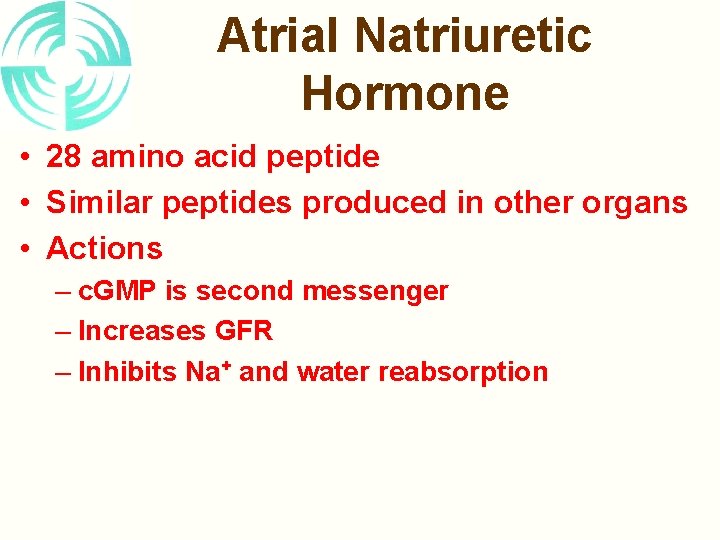 Atrial Natriuretic Hormone

• 28 amino acid peptide
• Similar peptides produced in other organs
• Actions
– cGMP is second messenger
– Increases GFR
– Inhibits $Na^+$ and water reabsorption